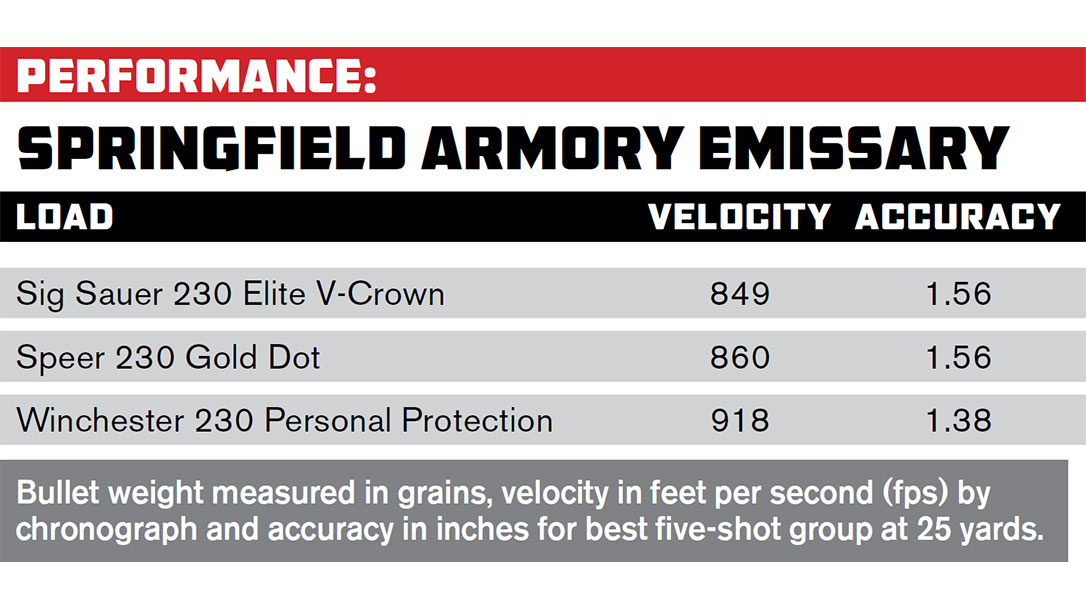 PERFORMANCE:

SPRINGFIELD ARMORY EMISSARY

| LOAD | VELOCITY | ACCURACY |
|---|---|---|
| Sig Sauer 230 Elite V-Crown | 849 | 1.56 |
| Speer 230 Gold Dot | 860 | 1.56 |
| Winchester 230 Personal Protection | 918 | 1.38 |

Bullet weight measured in grains, velocity in feet per second (fps) by chronograph and accuracy in inches for best five-shot group at 25 yards.